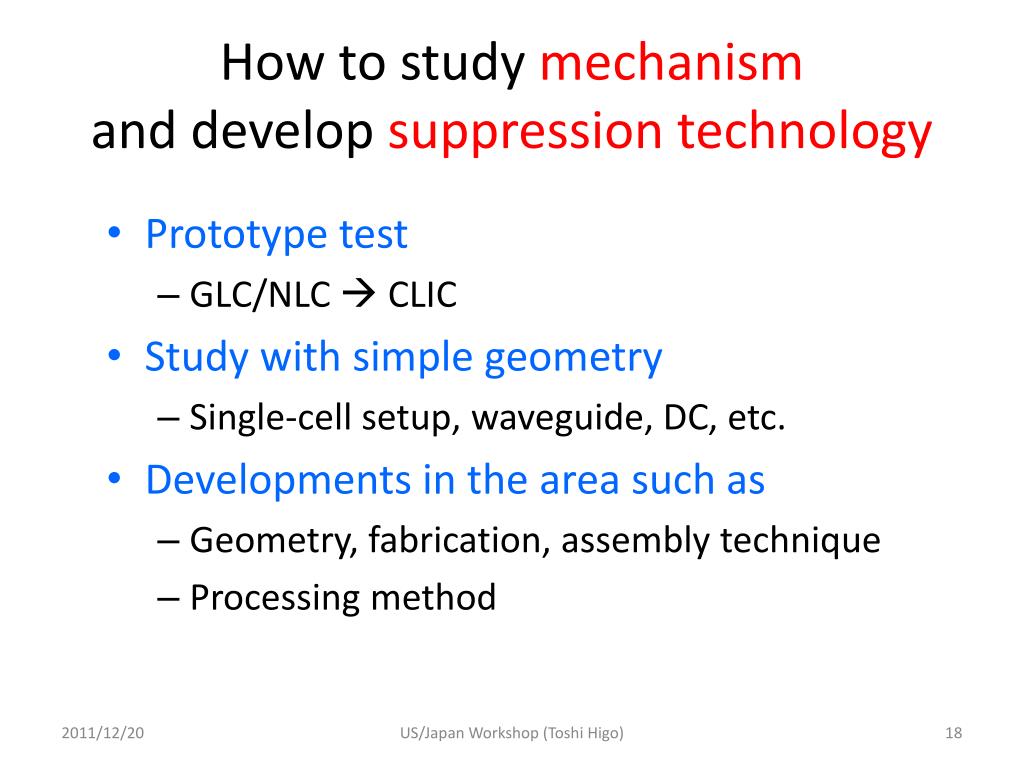 How to study mechanism and develop suppression technology

• Prototype test
– GLC/NLC → CLIC
• Study with simple geometry
– Single-cell setup, waveguide, DC, etc.
• Developments in the area such as
– Geometry, fabrication, assembly technique
– Processing method

2011/12/20
US/Japan Workshop (Toshi Higo)
18